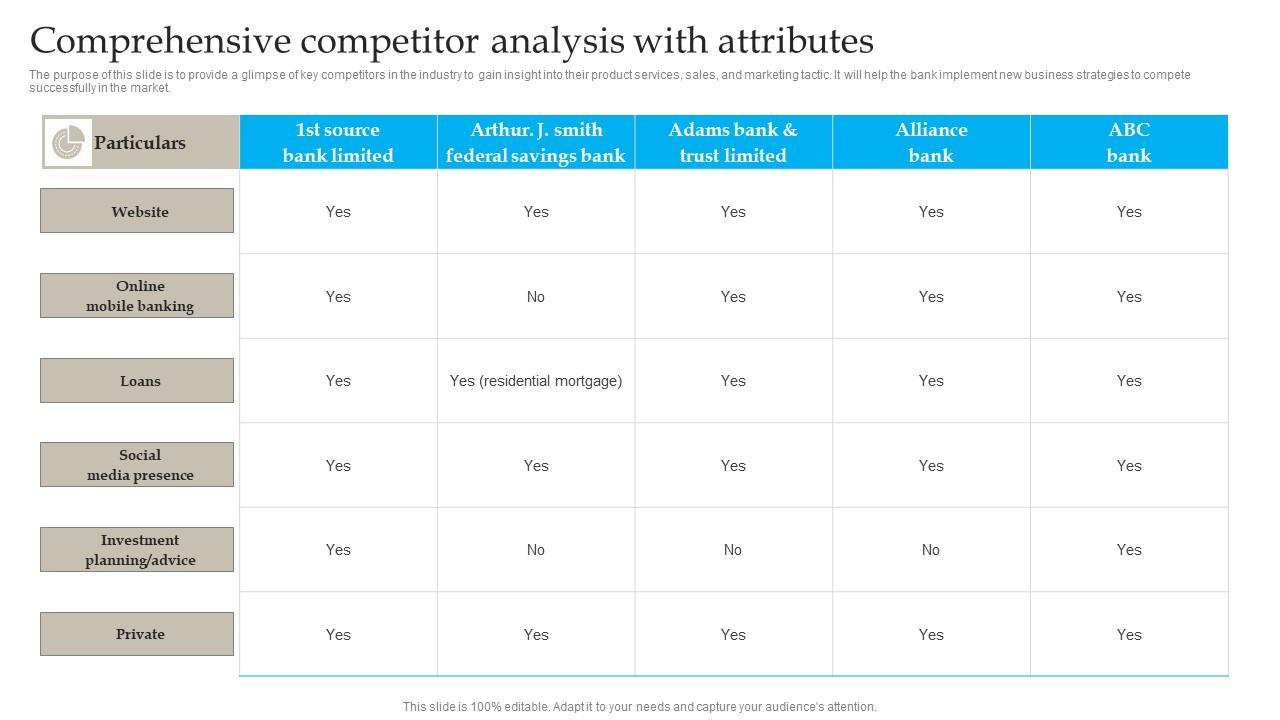 Comprehensive competitor analysis with attributes

The purpose of this slide is to provide a glimpse of key competitors in the industry to gain insight into their product services, sales, and marketing tactic. It will help the bank implement new business strategies to compete successfully in the market.

| Particulars | 1st source bank limited | Arthur. J. smith federal savings bank | Adams bank & trust limited | Alliance bank | ABC bank |
|---|---|---|---|---|---|
| Website | Yes | Yes | Yes | Yes | Yes |
| Online mobile banking | Yes | No | Yes | Yes | Yes |
| Loans | Yes | Yes (residential mortgage) | Yes | Yes | Yes |
| Social media presence | Yes | Yes | Yes | Yes | Yes |
| Investment planning/advice | Yes | No | No | No | Yes |
| Private | Yes | Yes | Yes | Yes | Yes |

This slide is 100% editable. Adapt it to your needs and capture your audience's attention.